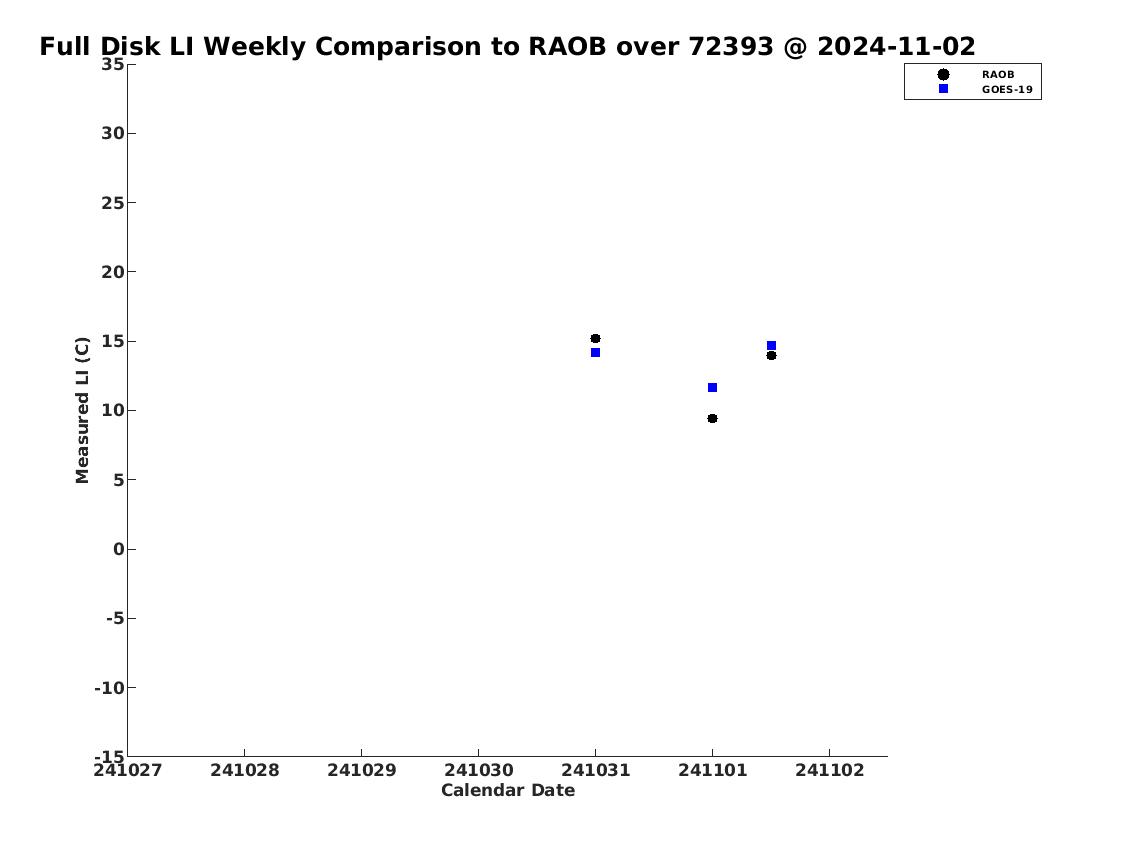 Full Disk LI Weekly Comparison to RAOB over 72393 @ 2024-11-02

RAOB
GOES-19

Measured LI (C)

35
30
25
20
15
10
5
0
-5
-10
-15

241027 241028 241029 241030 241031 241101 241102

Calendar Date